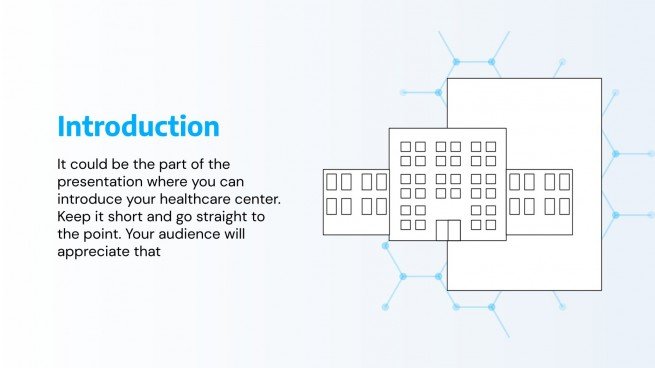 Introduction

It could be the part of the presentation where you can introduce your healthcare center. Keep it short and go straight to the point. Your audience will appreciate that